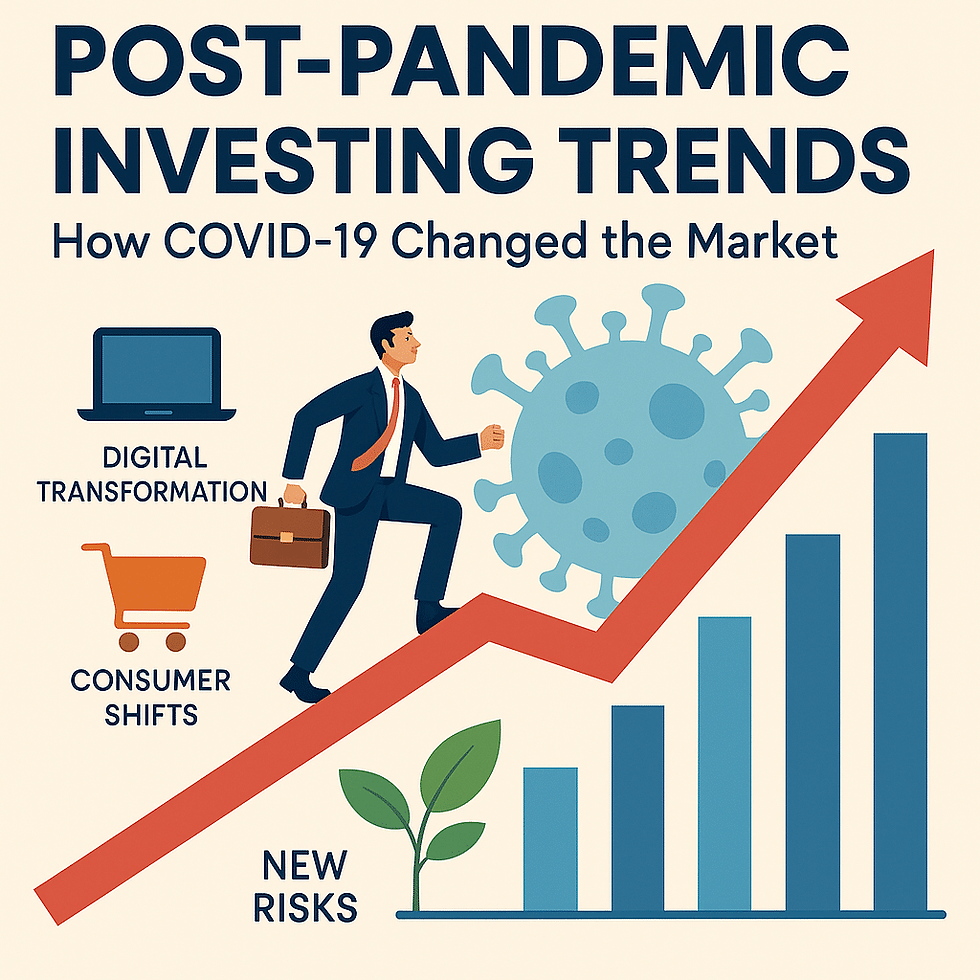 POST-PANDEMIC INVESTING TRENDS

How COVID-19 Changed the Market

DIGITAL TRANSFORMATION

CONSUMER SHIFTS

NEW RISKS